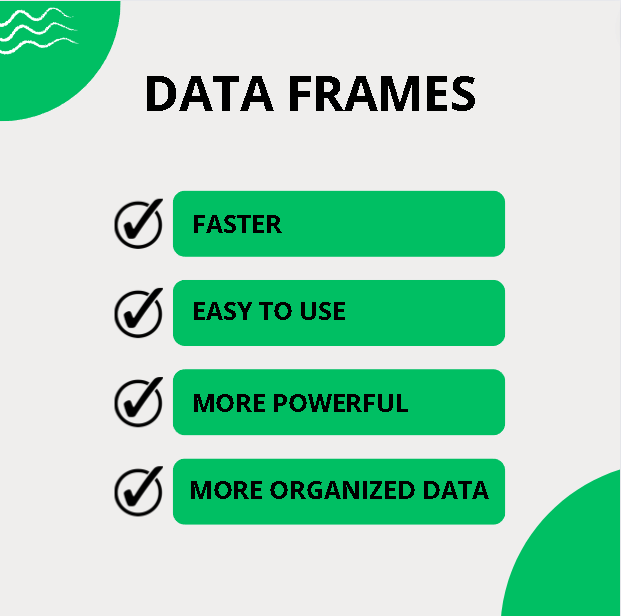 DATA FRAMES

FASTER

EASY TO USE

MORE POWERFUL

MORE ORGANIZED DATA